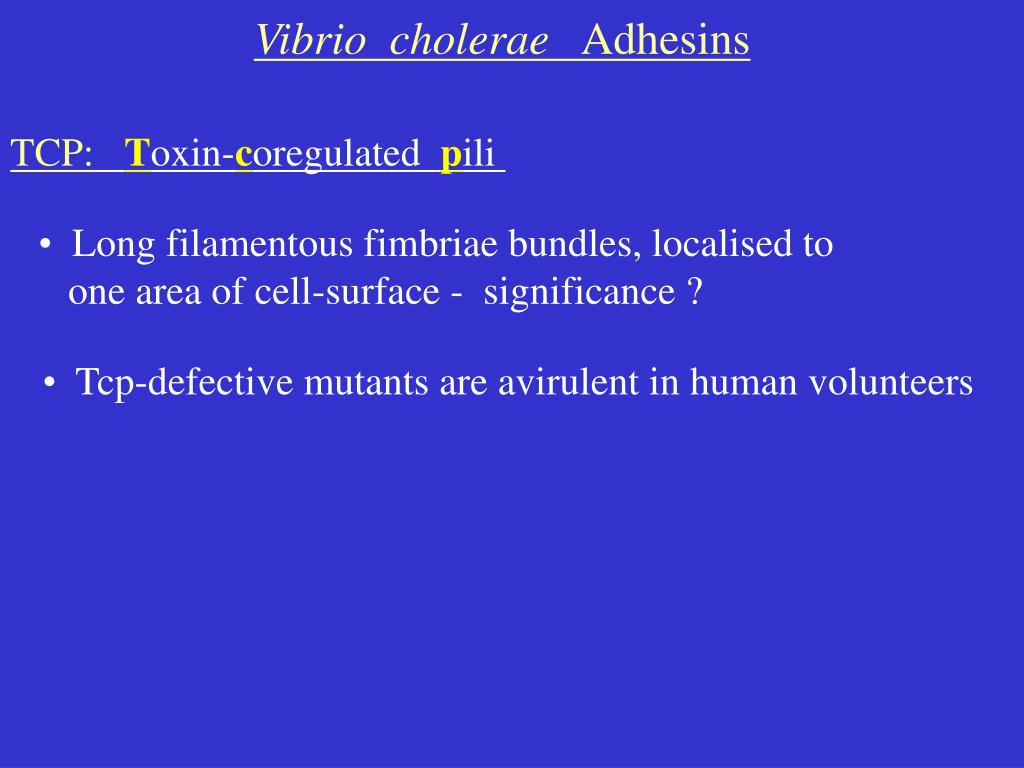 Vibrio cholerae Adhesins

TCP: Toxin-coregulated pili

• Long filamentous fimbriae bundles, localised to one area of cell-surface - significance ?

• Tcp-defective mutants are avirulent in human volunteers